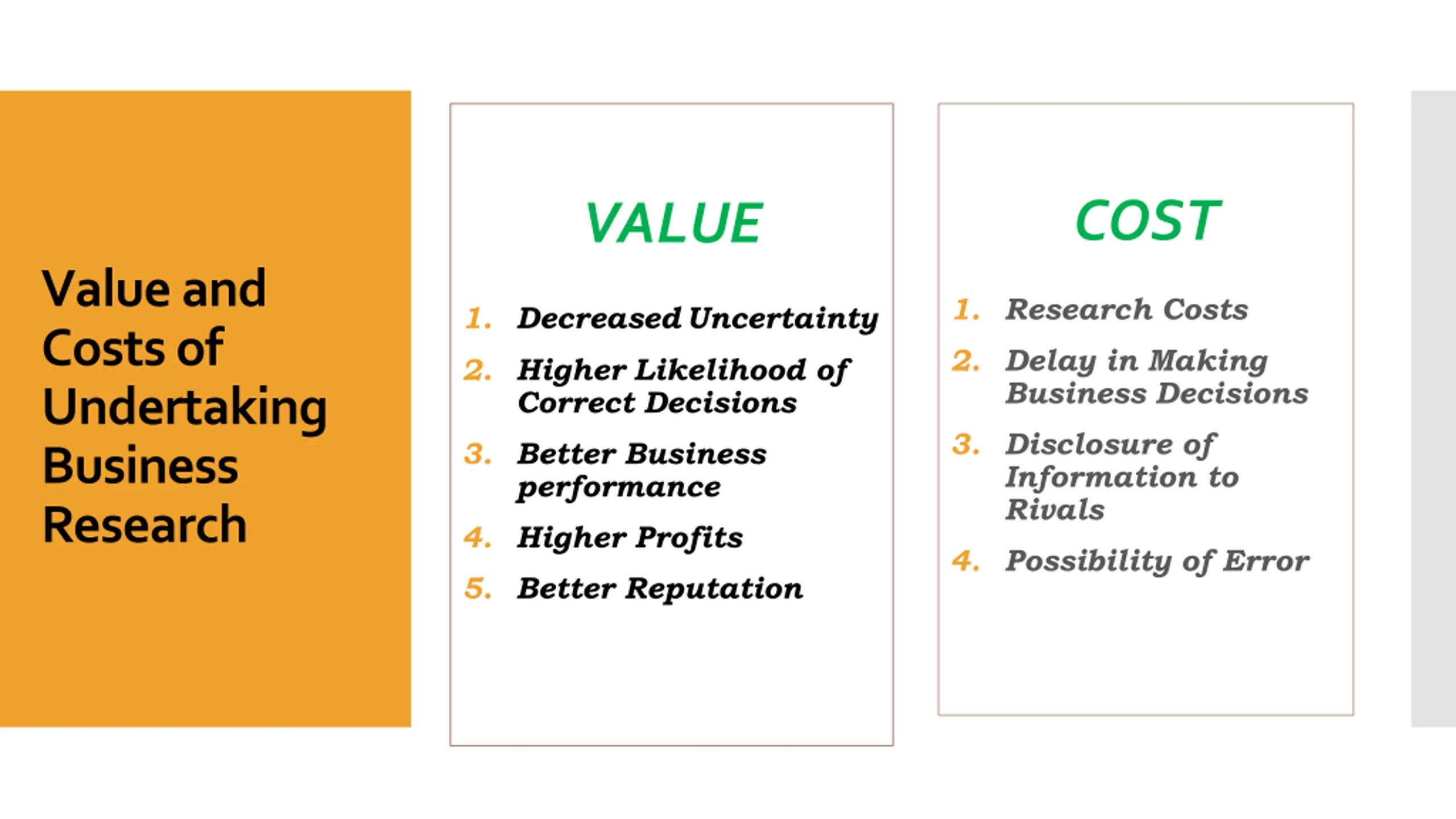 Value and Costs of Undertaking Business Research

VALUE

1. Decreased Uncertainty
2. Higher Likelihood of Correct Decisions
3. Better Business performance
4. Higher Profits
5. Better Reputation

COST

1. Research Costs
2. Delay in Making Business Decisions
3. Disclosure of Information to Rivals
4. Possibility of Error